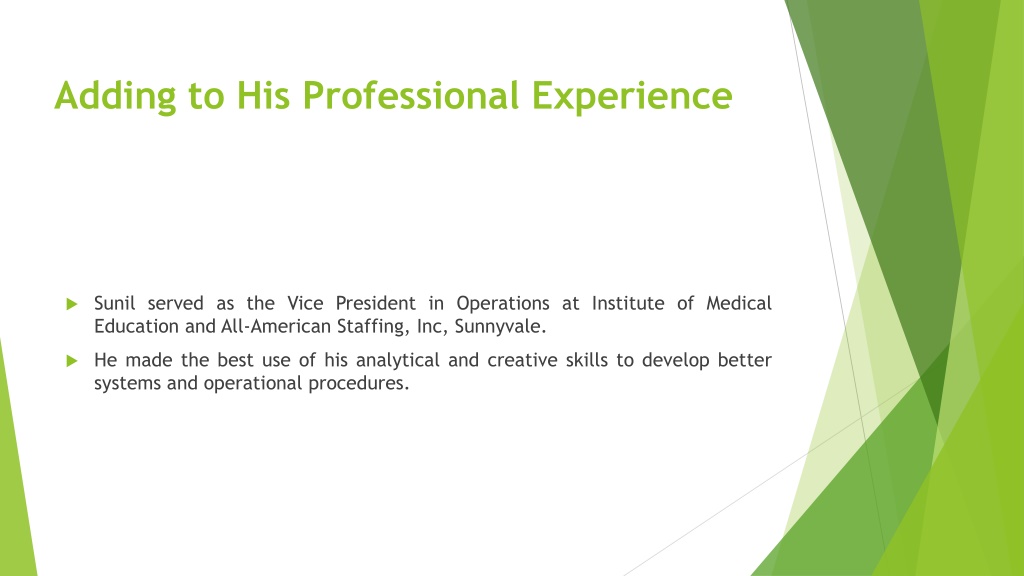 Adding to His Professional Experience

Sunil served as the Vice President in Operations at Institute of Medical Education and All-American Staffing, Inc, Sunnyvale.

He made the best use of his analytical and creative skills to develop better systems and operational procedures.